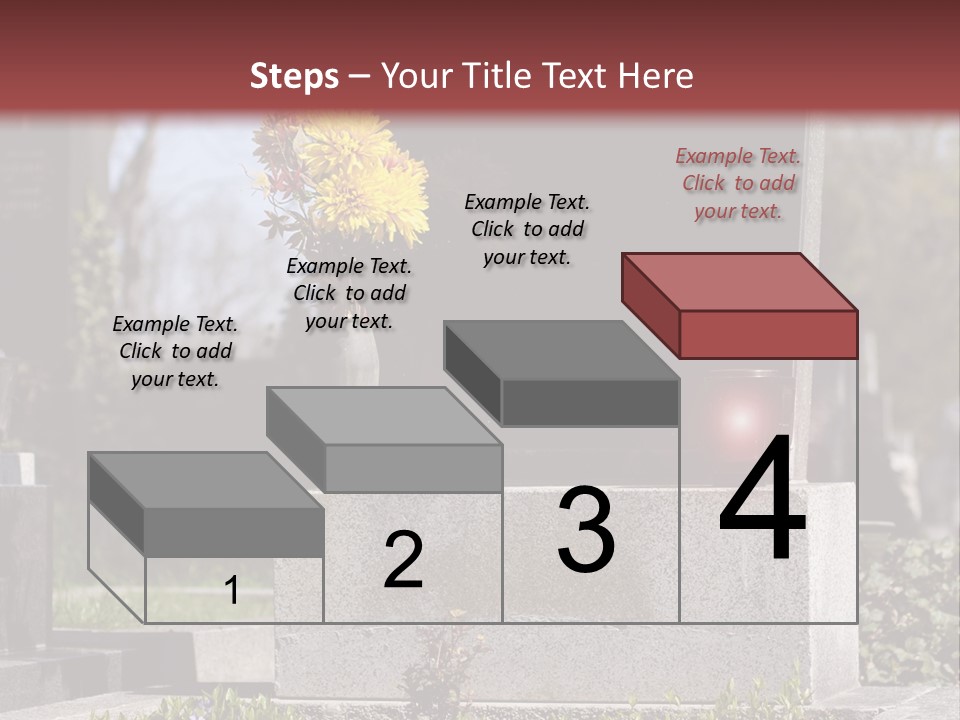 Steps – Your Title Text Here

Example Text. Click to add your text.

Example Text. Click to add your text.

Example Text. Click to add your text.

Example Text. Click to add your text.

1

2

3

4